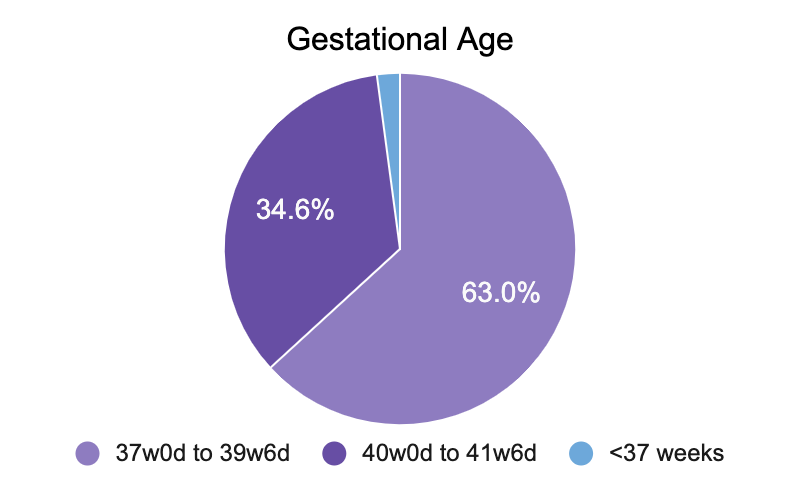 Gestational Age

34.6%

63.0%

37w0d to 39w6d
40w0d to 41w6d
<37 weeks